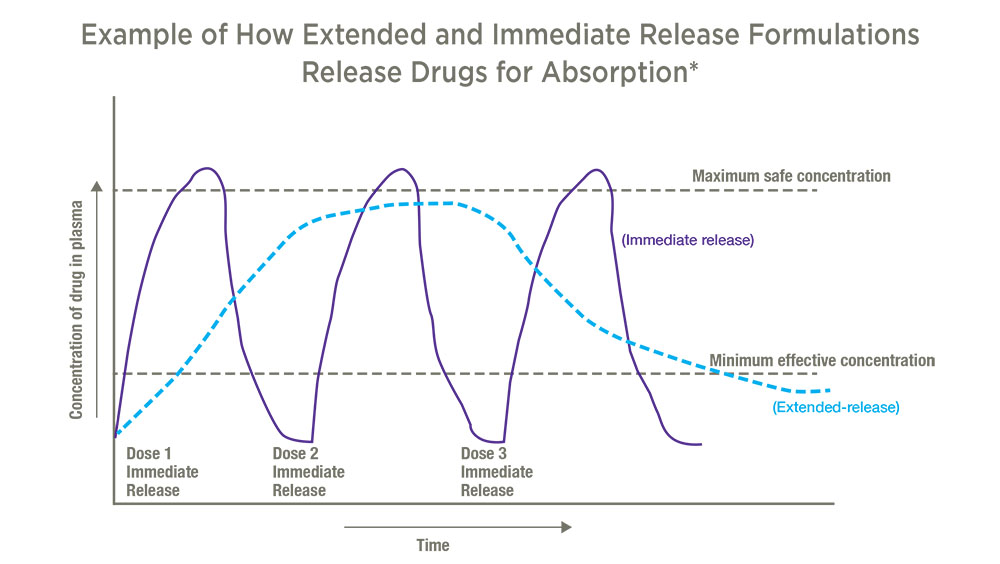 Example of How Extended and Immediate Release Formulations Release Drugs for Absorption*

Concentration of drug in plasma

Maximum safe concentration

(Immediate release)

Minimum effective concentration

(Extended-release)

Dose 1 Immediate Release

Dose 2 Immediate Release

Dose 3 Immediate Release

Time